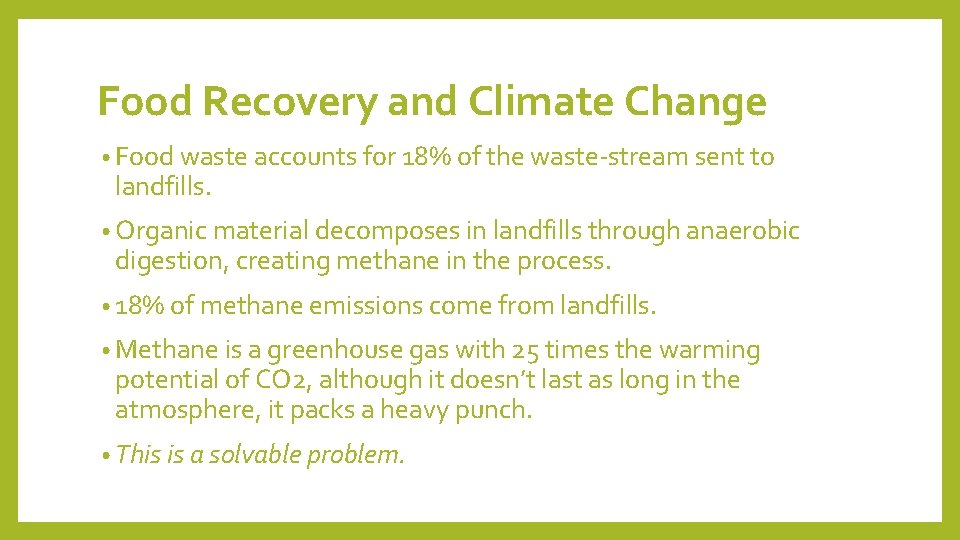 Food Recovery and Climate Change

• Food waste accounts for 18% of the waste-stream sent to landfills.

• Organic material decomposes in landfills through anaerobic digestion, creating methane in the process.

• 18% of methane emissions come from landfills.

• Methane is a greenhouse gas with 25 times the warming potential of CO2, although it doesn't last as long in the atmosphere, it packs a heavy punch.

• This is a solvable problem.